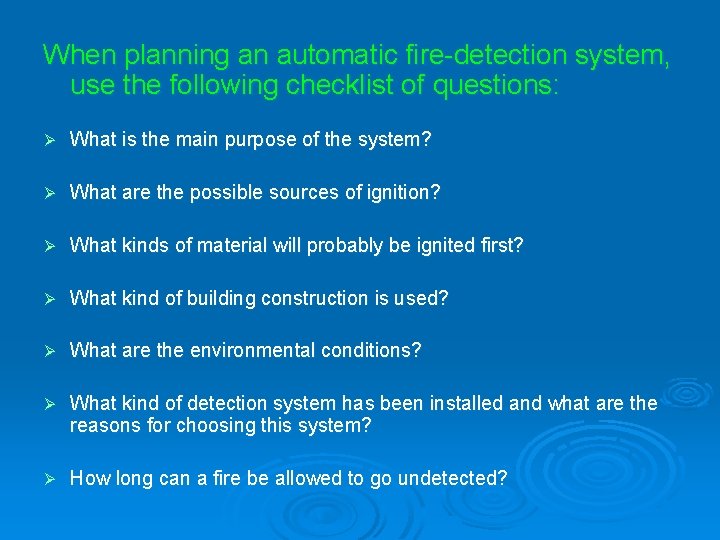 When planning an automatic fire-detection system, use the following checklist of questions:

➢ What is the main purpose of the system?

➢ What are the possible sources of ignition?

➢ What kinds of material will probably be ignited first?

➢ What kind of building construction is used?

➢ What are the environmental conditions?

➢ What kind of detection system has been installed and what are the reasons for choosing this system?

➢ How long can a fire be allowed to go undetected?